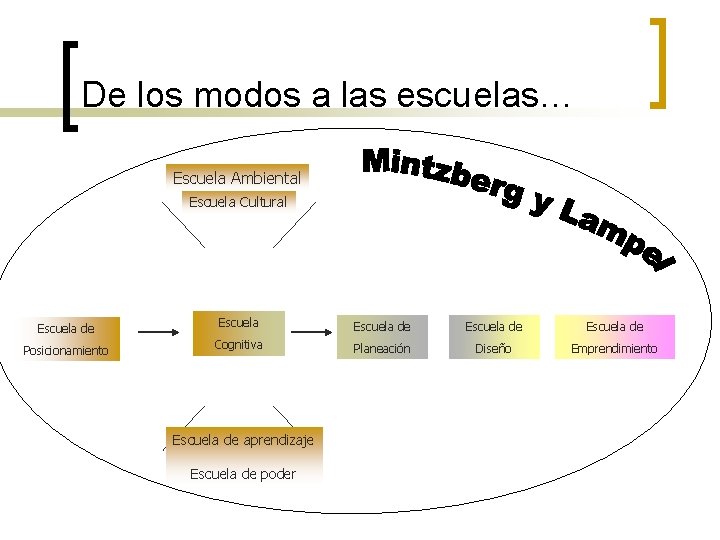 De los modos a las escuelas…

Mintzberg y Lampel

Escuela Ambiental

Escuela Cultural

Escuela de Posicionamiento

Escuela Cognitiva

Escuela de Planeación

Escuela de Diseño

Escuela de Emprendimiento

Escuela de aprendizaje

Escuela de poder